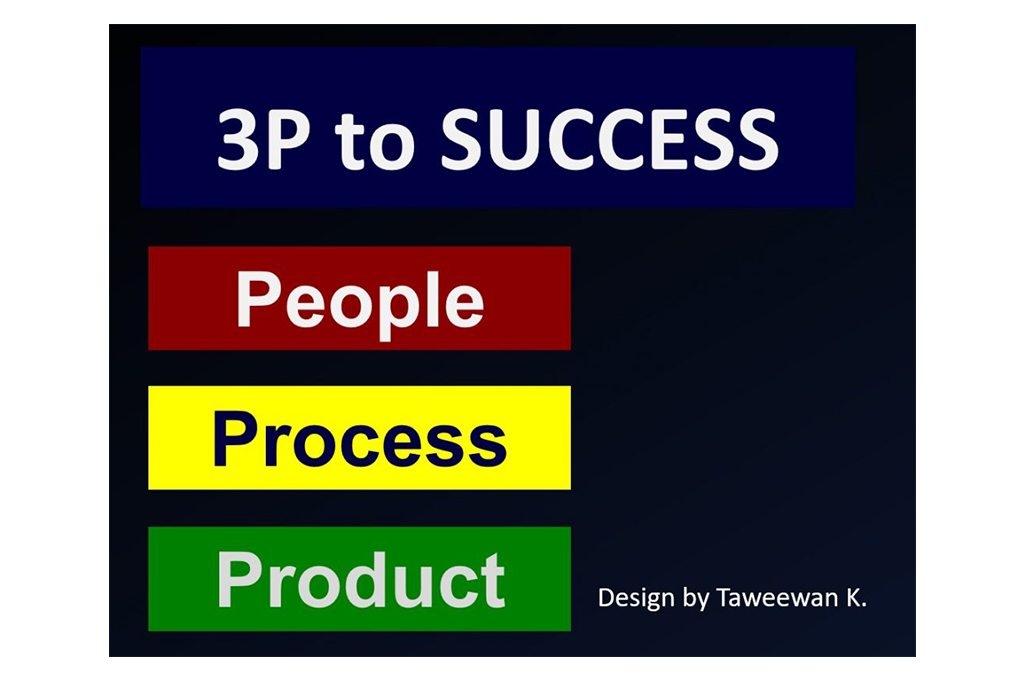 3P to SUCCESS

People

Process

Product

Design by Taweewan K.